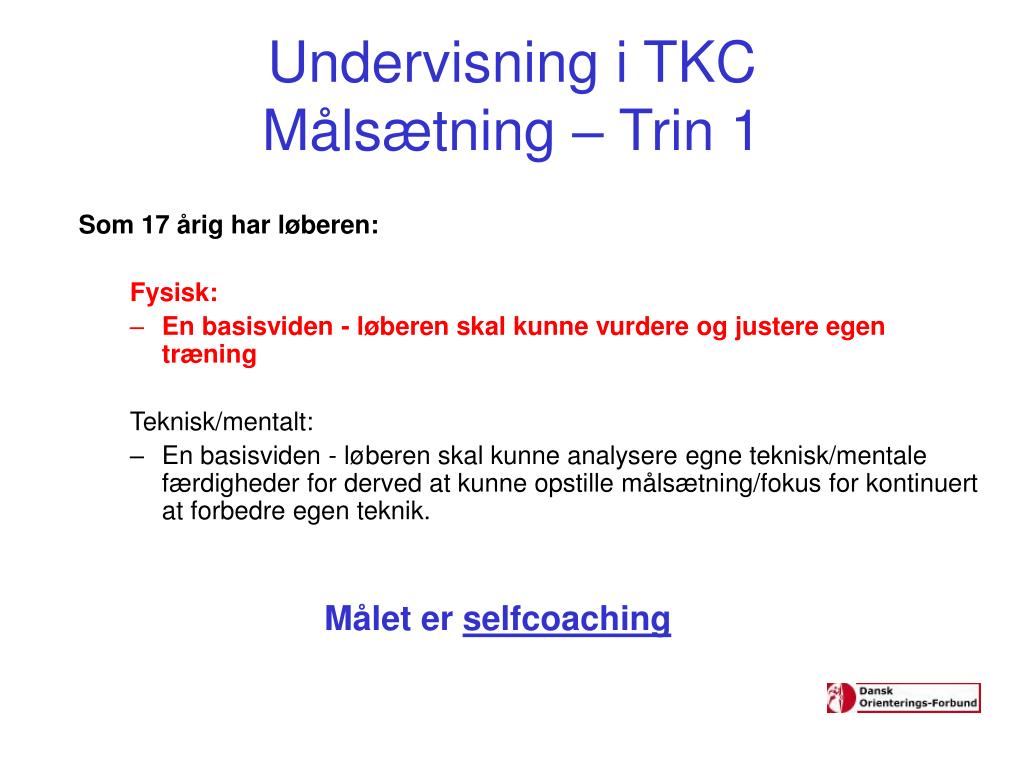 Undervisning i TKC
Målsætning – Trin 1

Som 17 årig har løberen:

Fysisk:
– En basisviden - løberen skal kunne vurdere og justere egen træning

Teknisk/mentalt:
– En basisviden - løberen skal kunne analysere egne teknisk/mentale færdigheder for derved at kunne opstille målsætning/fokus for kontinuert at forbedre egen teknik.

Målet er selfcoaching

Dansk Orienterings-Forbund